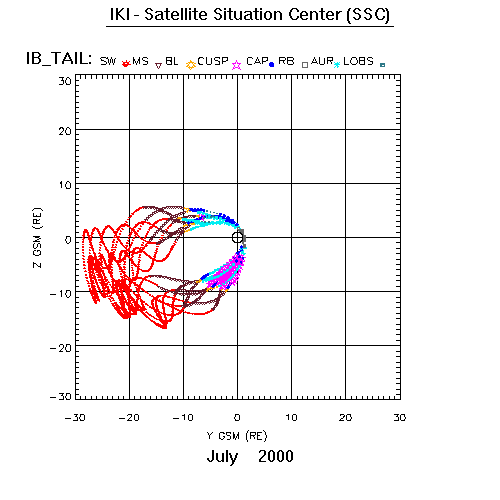 IKI - Satellite Situation Center (SSC)

IB_TAIL: SW MS BL CUSP CAP RB AUR LOBS

30
20
10
0
−10
−20
−30

Z GSM (RE)

−30 −20 −10 0 10 20 30

Y GSM (RE)

July 2000